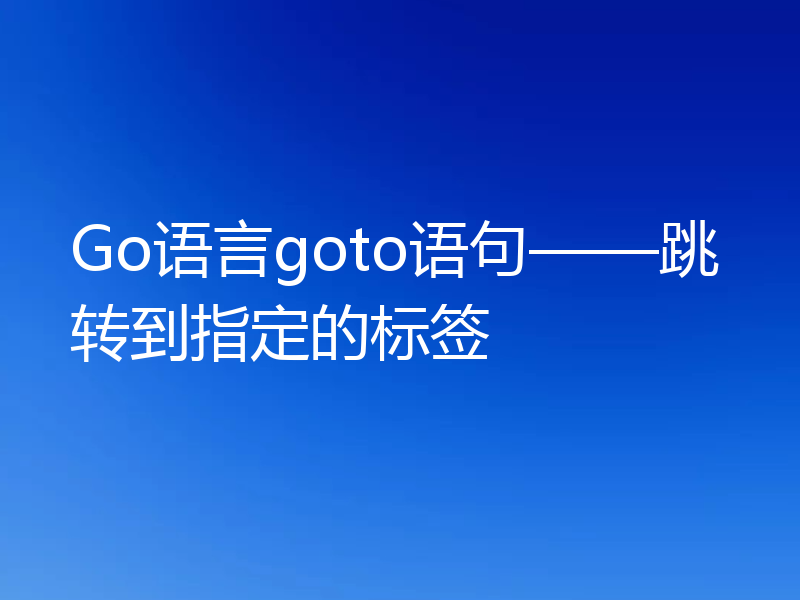 Go语言goto语句——跳转到指定的标签